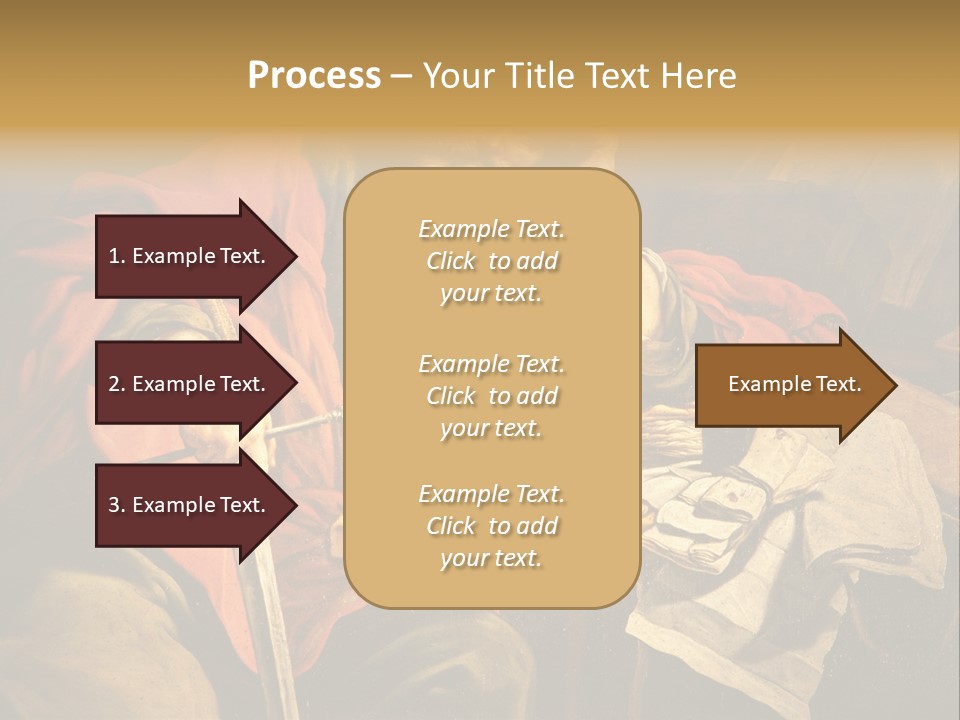 Process – Your Title Text Here

1. Example Text.

2. Example Text.

3. Example Text.

Example Text. Click to add your text.

Example Text. Click to add your text.

Example Text. Click to add your text.

Example Text.